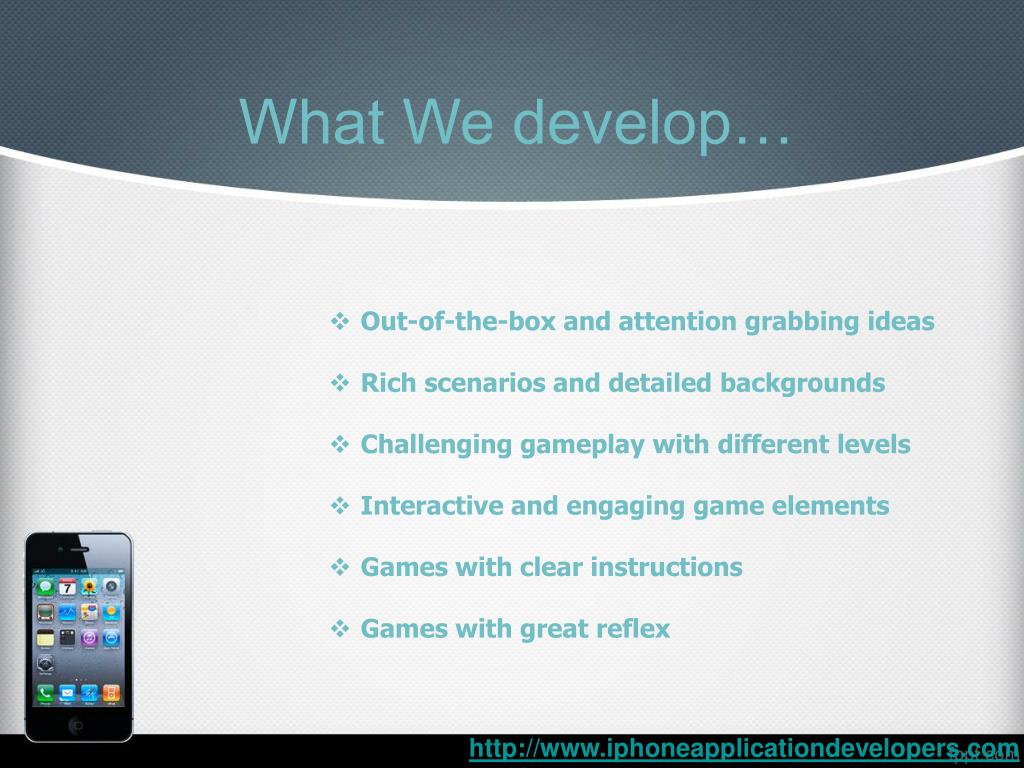 What We develop…

❖ Out-of-the-box and attention grabbing ideas

❖ Rich scenarios and detailed backgrounds

❖ Challenging gameplay with different levels

❖ Interactive and engaging game elements

❖ Games with clear instructions

❖ Games with great reflex

http://www.iphoneapplicationdevelopers.com